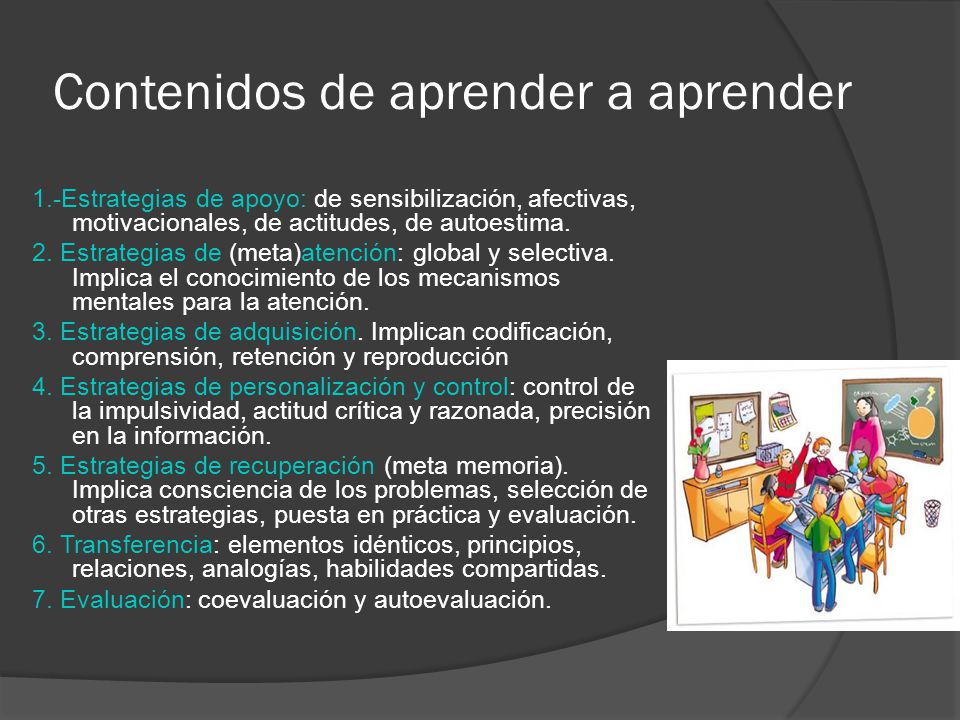 Contenidos de aprender a aprender

1.-Estrategias de apoyo: de sensibilización, afectivas, motivacionales, de actitudes, de autoestima.

2. Estrategias de (meta)atención: global y selectiva. Implica el conocimiento de los mecanismos mentales para la atención.

3. Estrategias de adquisición. Implican codificación, comprensión, retención y reproducción

4. Estrategias de personalización y control: control de la impulsividad, actitud crítica y razonada, precisión en la información.

5. Estrategias de recuperación (meta memoria). Implica consciencia de los problemas, selección de otras estrategias, puesta en práctica y evaluación.

6. Transferencia: elementos idénticos, principios, relaciones, analogías, habilidades compartidas.

7. Evaluación: coevaluación y autoevaluación.